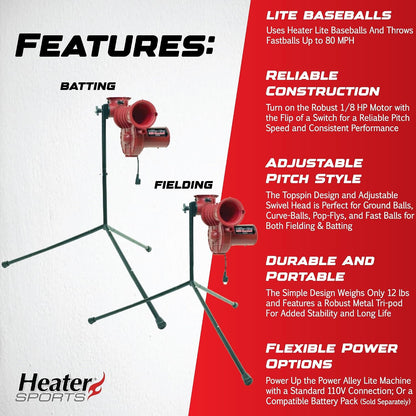 FEATURES:

BATTING

FIELDING

Heater SPORTS

LITE BASEBALLS
Uses Heater Lite Baseballs And Throws Fastballs Up to 80 MPH

RELIABLE CONSTRUCTION
Turn on the Robust 1/8 HP Motor with the Flip of a Switch for a Reliable Pitch Speed and Consistent Performance

ADJUSTABLE PITCH STYLE
The Topspin Design and Adjustable Swivel Head is Perfect for Ground Balls, Curve-Balls, Pop-Flys, and Fast Balls for Both Fielding & Batting

DURABLE AND PORTABLE
The Simple Design Weighs Only 12 lbs and Features a Robust Metal Tri-pod For Added Stability and Long Life

FLEXIBLE POWER OPTIONS
Power Up the Power Alley Lite Machine with a Standard 110V Connection; Or a Compatible Battery Pack (Sold Separately)